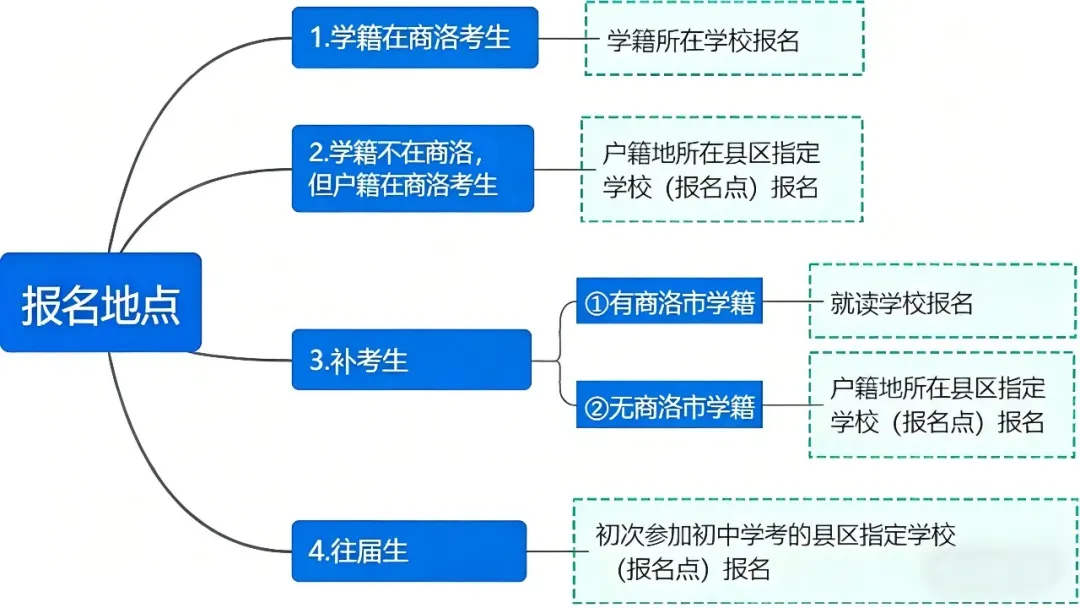 报名地点

1.学籍在商洛考生

学籍所在学校报名

2.学籍不在商洛，但户籍在商洛考生

户籍地所在县区指定学校（报名点）报名

3.补考生

①有商洛市学籍

就读学校报名

②无商洛市学籍

户籍地所在县区指定学校（报名点）报名

4.往届生

初次参加初中学考的县区指定学校（报名点）报名